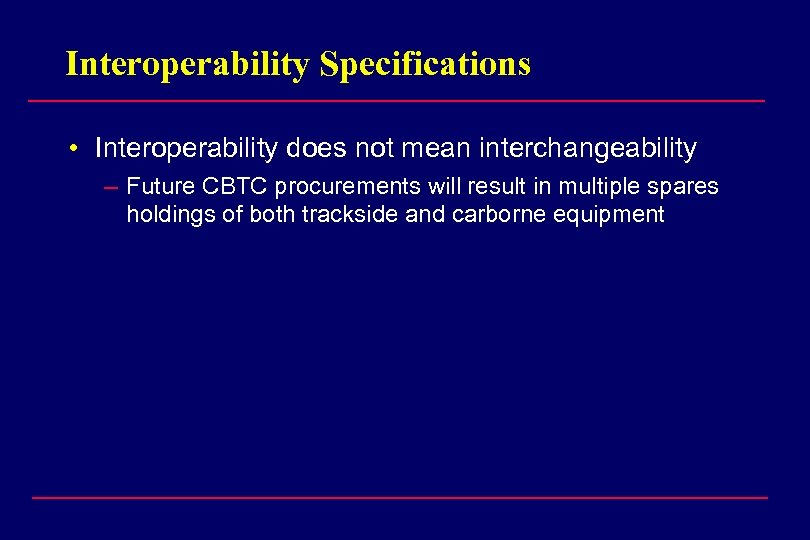 Interoperability Specifications

• Interoperability does not mean interchangeability

– Future CBTC procurements will result in multiple spares holdings of both trackside and carborne equipment